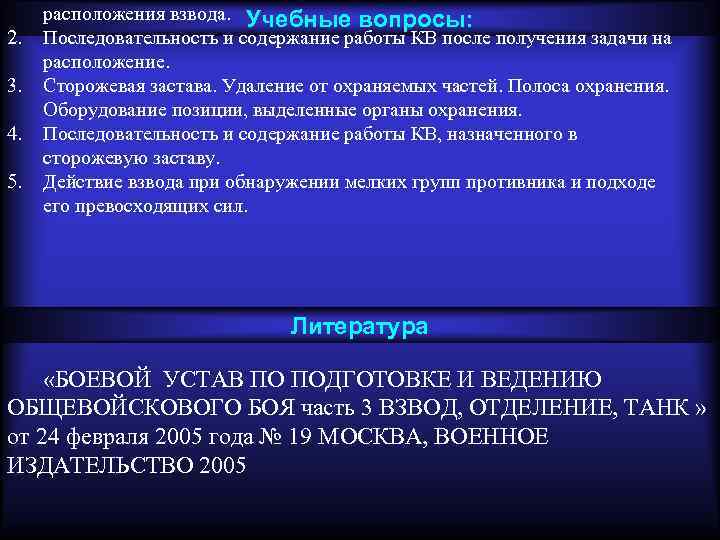 расположения взвода.

Учебные вопросы:

2. Последовательность и содержание работы КВ после получения задачи на расположение.
3. Сторожевая застава. Удаление от охраняемых частей. Полоса охранения. Оборудование позиции, выделенные органы охранения.
4. Последовательность и содержание работы КВ, назначенного в сторожевую заставу.
5. Действие взвода при обнаружении мелких групп противника и подходе его превосходящих сил.

Литература

«БОЕВОЙ УСТАВ ПО ПОДГОТОВКЕ И ВЕДЕНИЮ ОБЩЕВОЙСКОВОГО БОЯ часть 3 ВЗВОД, ОТДЕЛЕНИЕ, ТАНК » от 24 февраля 2005 года № 19 МОСКВА, ВОЕННОЕ ИЗДАТЕЛЬСТВО 2005